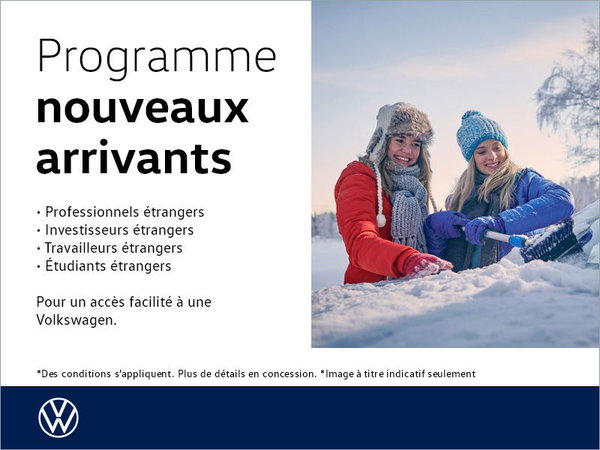 Programme
nouveaux arrivants

• Professionnels étrangers
• Investisseurs étrangers
• Travailleurs étrangers
• Étudiants étrangers

Pour un accès facilité à une Volkswagen.

*Des conditions s'appliquent. Plus de détails en concession. *Image à titre indicatif seulement